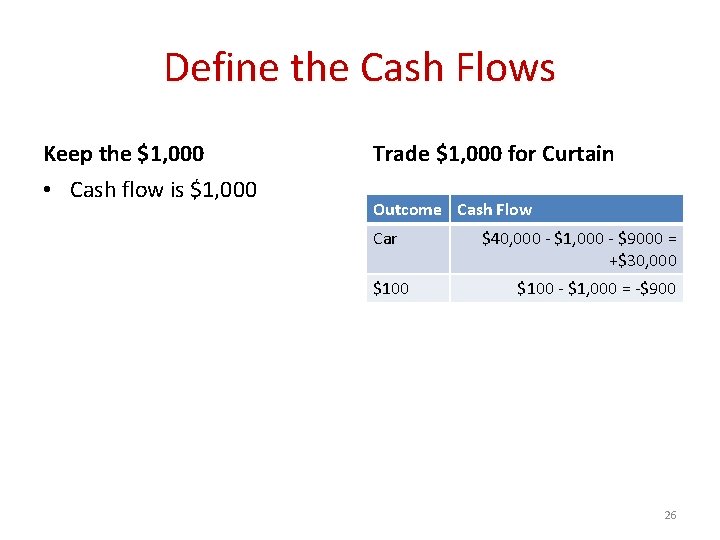 Define the Cash Flows

Keep the \$1,000

• Cash flow is \$1,000

Trade \$1,000 for Curtain

| Outcome | Cash Flow |
|---|---|
| Car | \$40,000 - \$1,000 - \$9000 = +\$30,000 |
| \$100 | \$100 - \$1,000 = -\$900 |

26